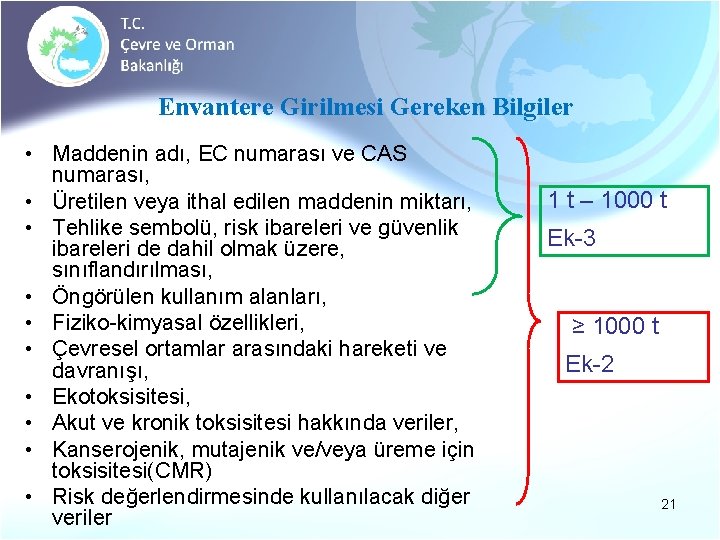 T.C.
Çevre ve Orman
Bakanlığı

Envantere Girilmesi Gereken Bilgiler

• Maddenin adı, EC numarası ve CAS numarası,
• Üretilen veya ithal edilen maddenin miktarı,
• Tehlike sembolü, risk ibareleri ve güvenlik ibareleri de dahil olmak üzere, sınıflandırılması,
• Öngörülen kullanım alanları,
• Fiziko-kimyasal özellikleri,
• Çevresel ortamlar arasındaki hareketi ve davranışı,
• Ekotoksisitesi,
• Akut ve kronik toksisitesi hakkında veriler,
• Kanserojenik, mutajenik ve/veya üreme için toksisitesi(CMR)
• Risk değerlendirmesinde kullanılacak diğer veriler

1 t – 1000 t
Ek-3

≥ 1000 t
Ek-2

21